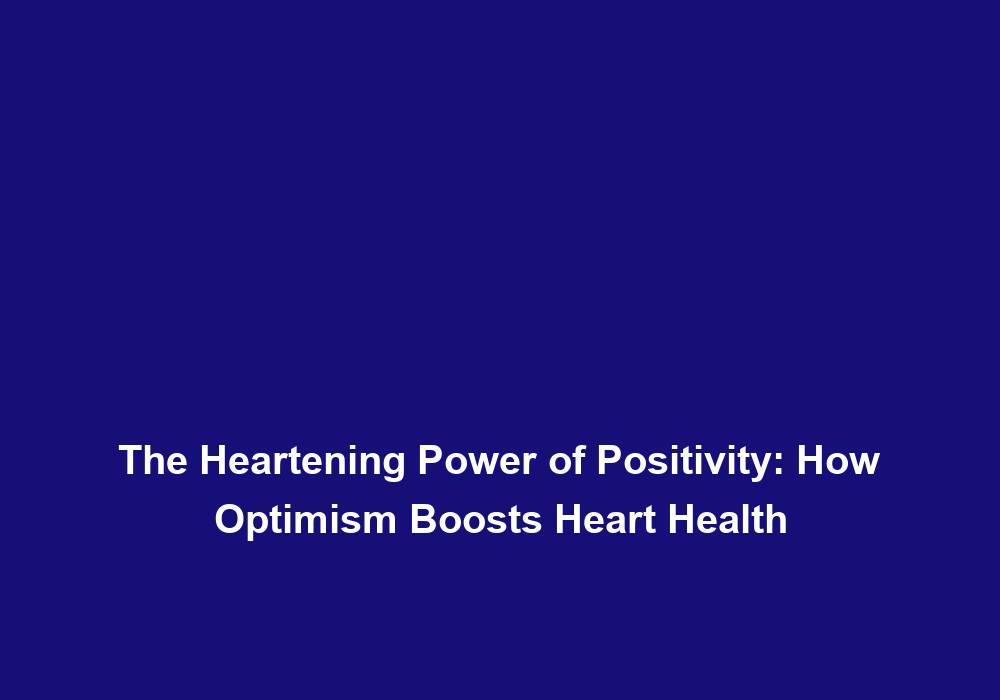 The Heartening Power of Positivity: How Optimism Boosts Heart Health